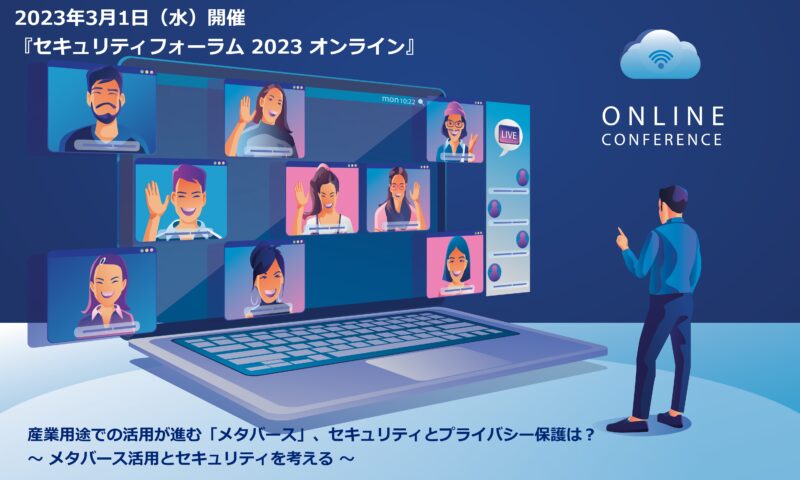 2023年3月1日（水）開催
『セキュリティフォーラム 2023 オンライン』

mon 10:22

LIVE

ONLINE
CONFERENCE

産業用途での活用が進む「メタバース」、セキュリティとプライバシー保護は？
～ メタバース活用とセキュリティを考える ～